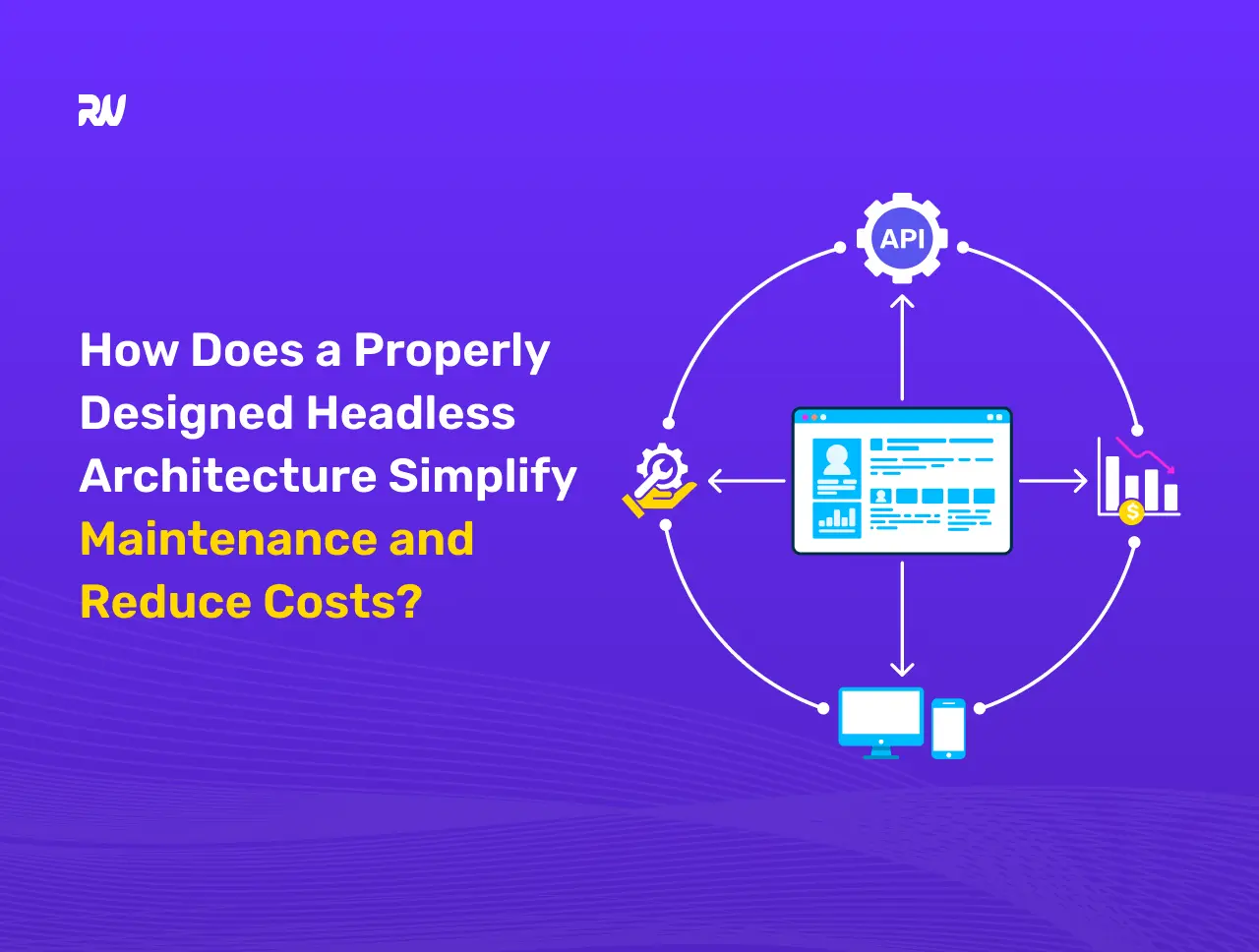 RW

How Does a Properly Designed Headless Architecture Simplify Maintenance and Reduce Costs?

API

$